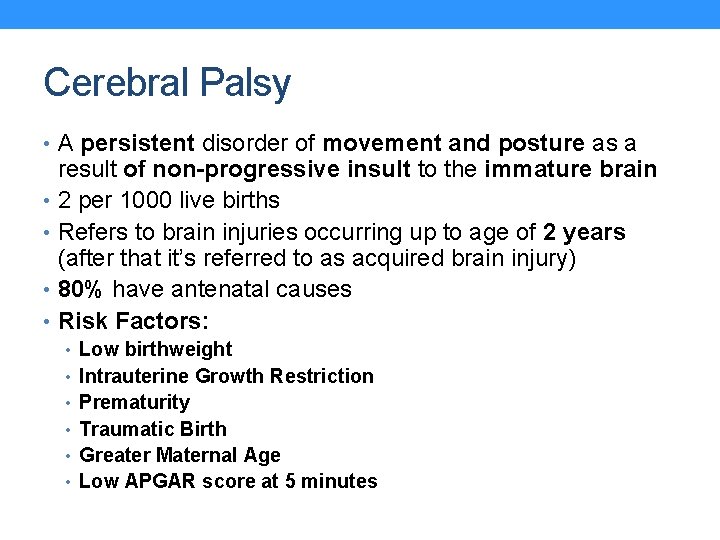 Cerebral Palsy

• A persistent disorder of movement and posture as a result of non-progressive insult to the immature brain
• 2 per 1000 live births
• Refers to brain injuries occurring up to age of 2 years (after that it's referred to as acquired brain injury)
• 80% have antenatal causes
• Risk Factors:
  • Low birthweight
  • Intrauterine Growth Restriction
  • Prematurity
  • Traumatic Birth
  • Greater Maternal Age
  • Low APGAR score at 5 minutes